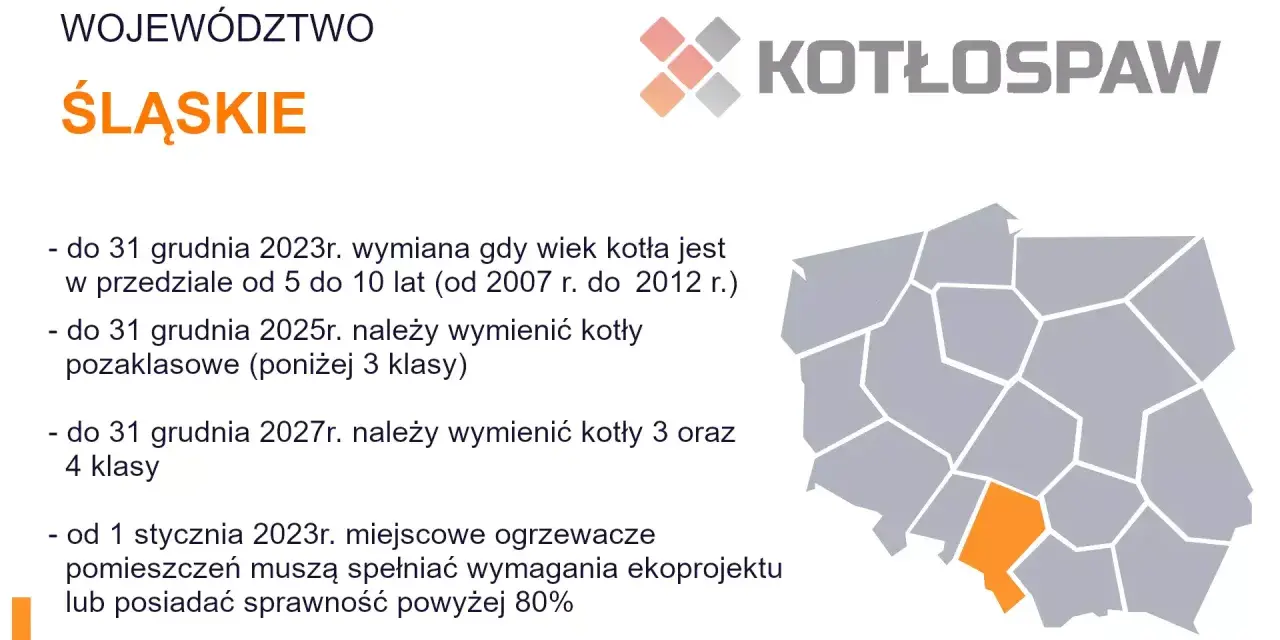 WOJEWÓDZTWO

ŚLĄSKIE

KOTŁOSPAW

- do 31 grudnia 2023r. wymiana gdy wiek kotła jest w przedziale od 5 do 10 lat (od 2007 r. do 2012 r.)

- do 31 grudnia 2025r. należy wymienić kotły pozaklasowe (poniżej 3 klasy)

- do 31 grudnia 2027r. należy wymienić kotły 3 oraz 4 klasy

- od 1 stycznia 2023r. miejscowe ogrzewacze pomieszczeń muszą spełniać wymagania ekoprojektu lub posiadać sprawność powyżej 80%